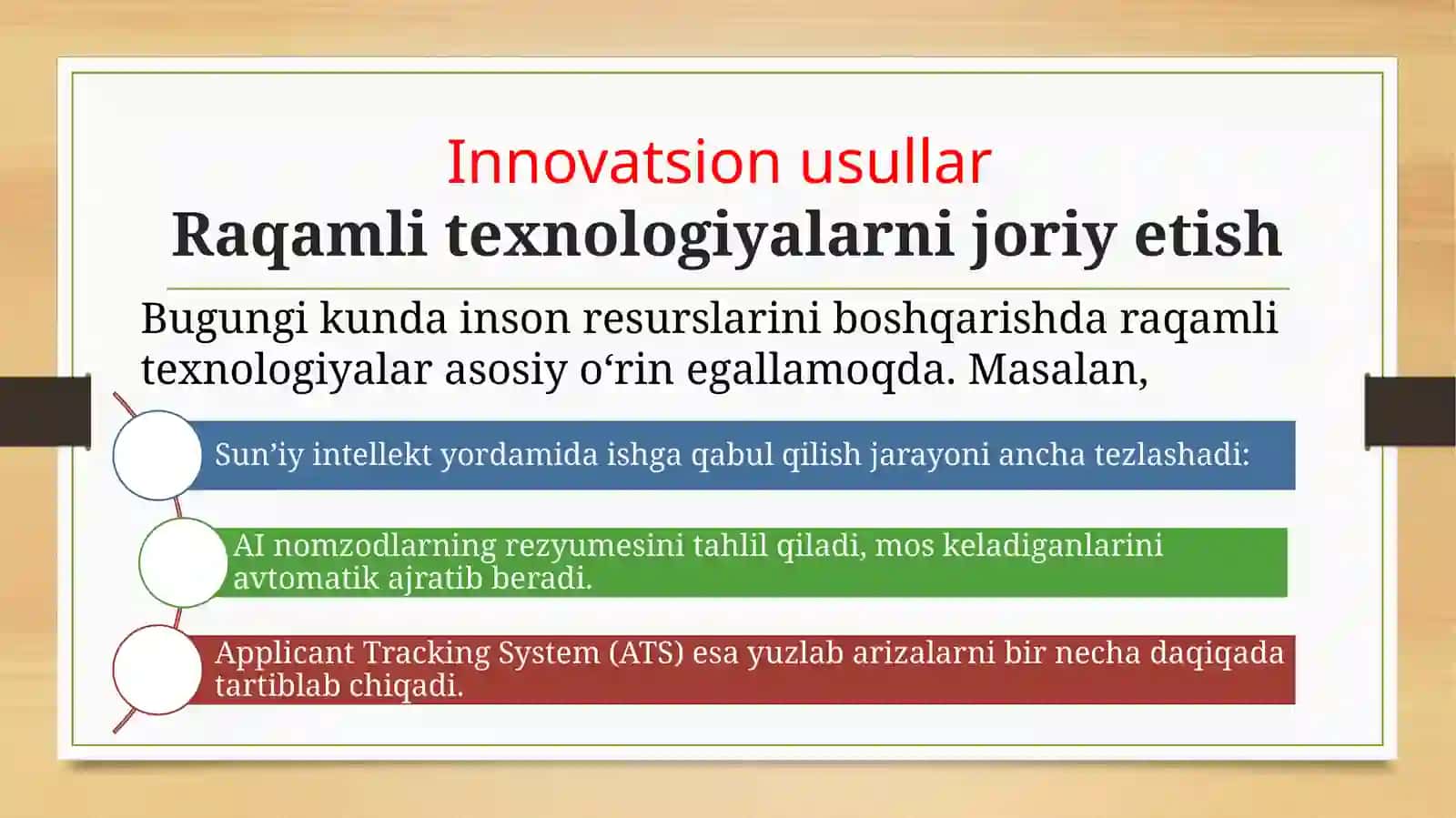 Innovatsion usullar
Raqamli texnologiyalarni joriy etish

Bugungi kunda inson resurslarini boshqarishda raqamli texnologiyalar asosiy o‘rin egallamoqda. Masalan,

Sun’iy intellekt yordamida ishga qabul qilish jarayoni ancha tezlashadi:

AI nomzodlarning rezyumesini tahlil qiladi, mos keladiganlarini avtomatik ajratib beradi.

Applicant Tracking System (ATS) esa yuzlab arizalarni bir necha daqiqada tartiblab chiqadi.